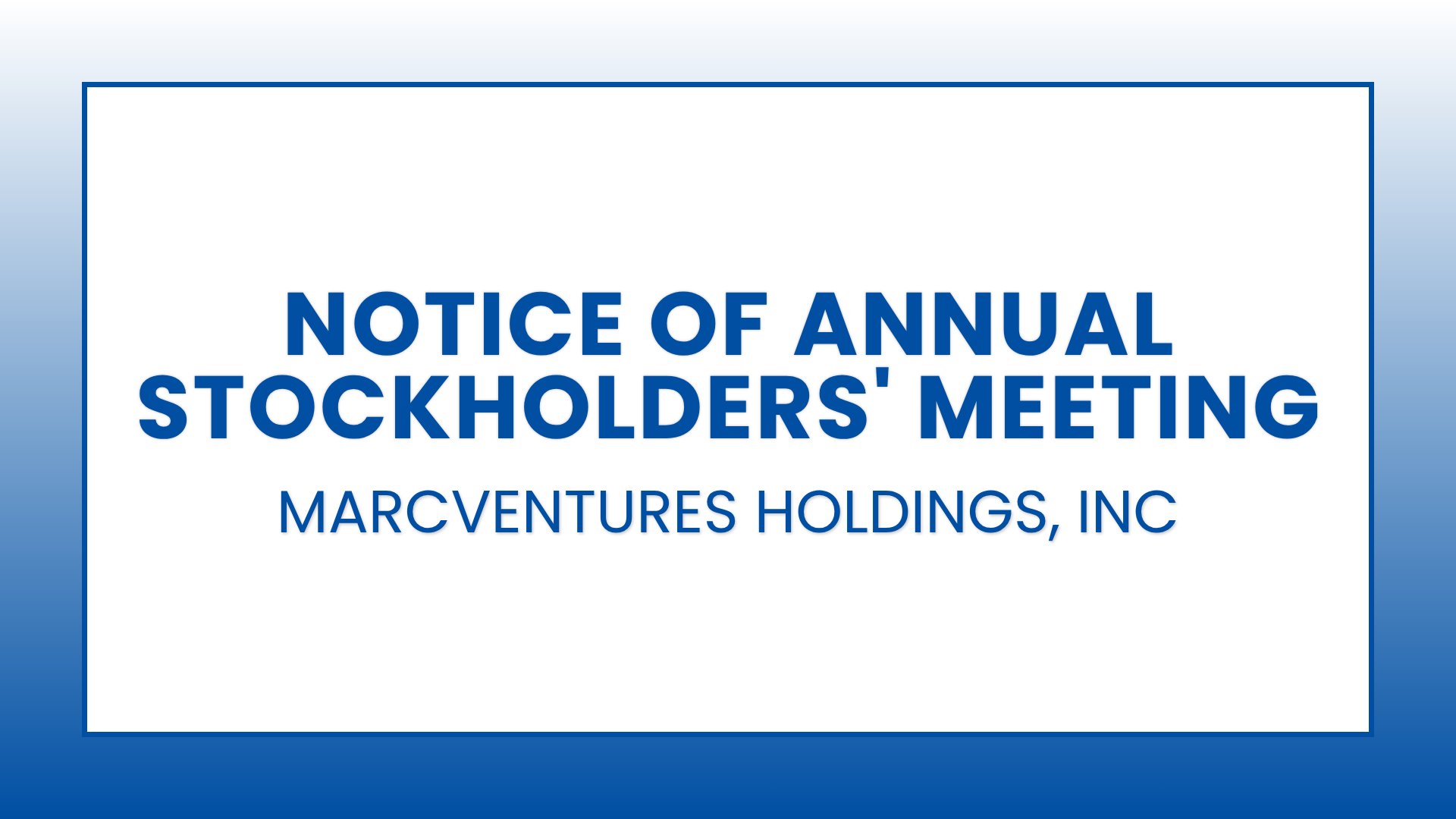 NOTICE OF ANNUAL STOCKHOLDERS' MEETING

MARCVENTURES HOLDINGS, INC